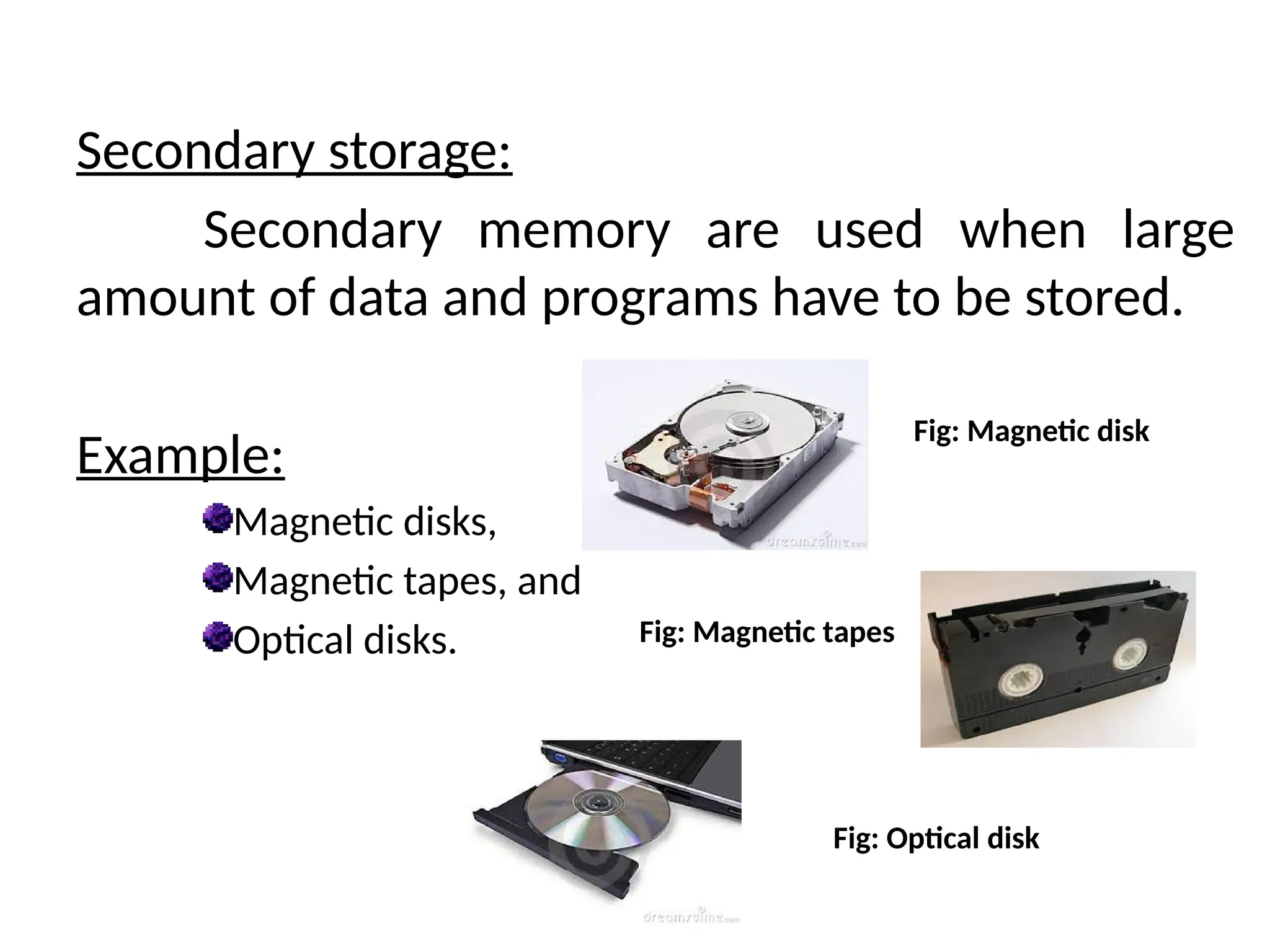 Secondary storage:

Secondary memory are used when large amount of data and programs have to be stored.

Example:

Magnetic disks,

Magnetic tapes, and

Optical disks.

dreamstime.com

Fig: Magnetic disk

Fig: Magnetic tapes

dreamstime.com

Fig: Optical disk